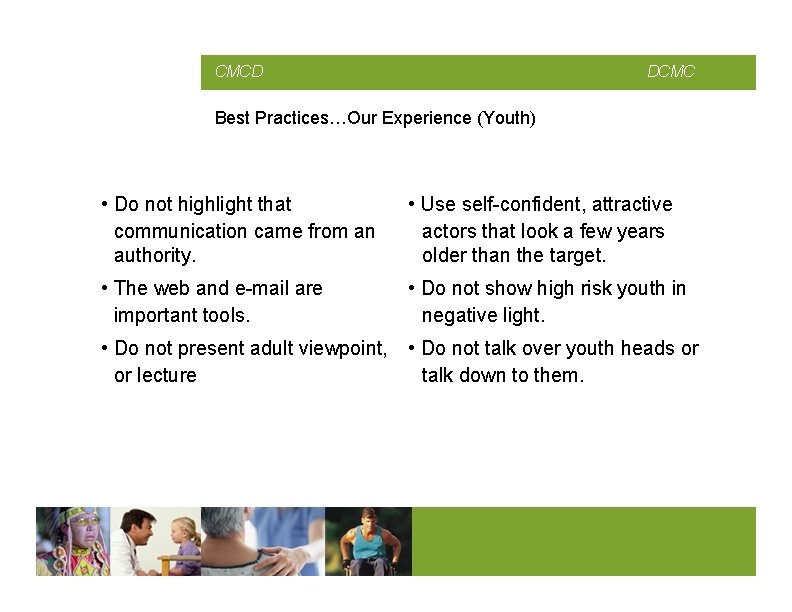 CMCD DCMC

Best Practices…Our Experience (Youth)

• Do not highlight that communication came from an authority.

• The web and e-mail are important tools.

• Do not present adult viewpoint, or lecture

• Use self-confident, attractive actors that look a few years older than the target.

• Do not show high risk youth in negative light.

• Do not talk over youth heads or talk down to them.